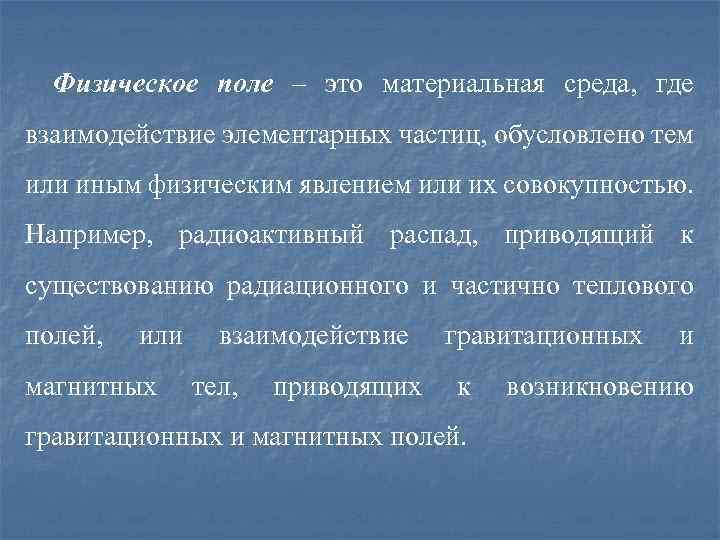 Физическое поле – это материальная среда, где взаимодействие элементарных частиц, обусловлено тем или иным физическим явлением или их совокупностью. Например, радиоактивный распад, приводящий к существованию радиационного и частично теплового полей, или взаимодействие гравитационных и магнитных тел, приводящих к возникновению гравитационных и магнитных полей.